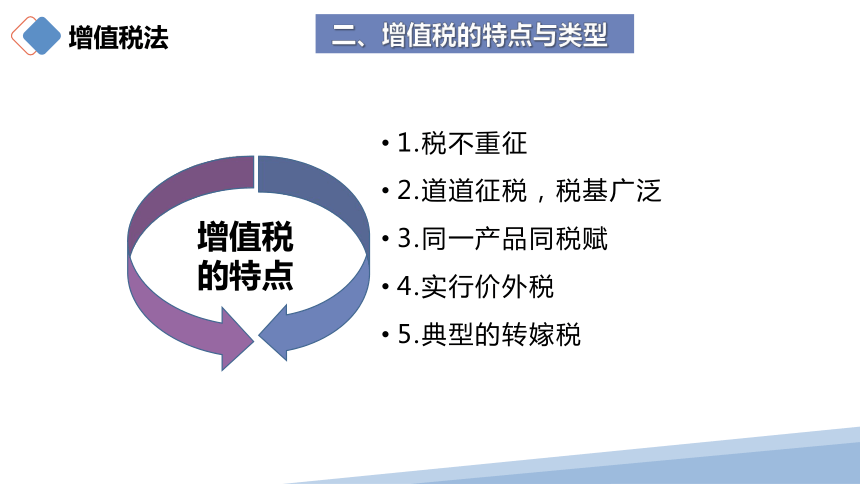 增值税法

二、增值税的特点与类型

增值税的特点

• 1.税不重征
• 2.道道征税，税基广泛
• 3.同一产品同税赋
• 4.实行价外税
• 5.典型的转嫁税